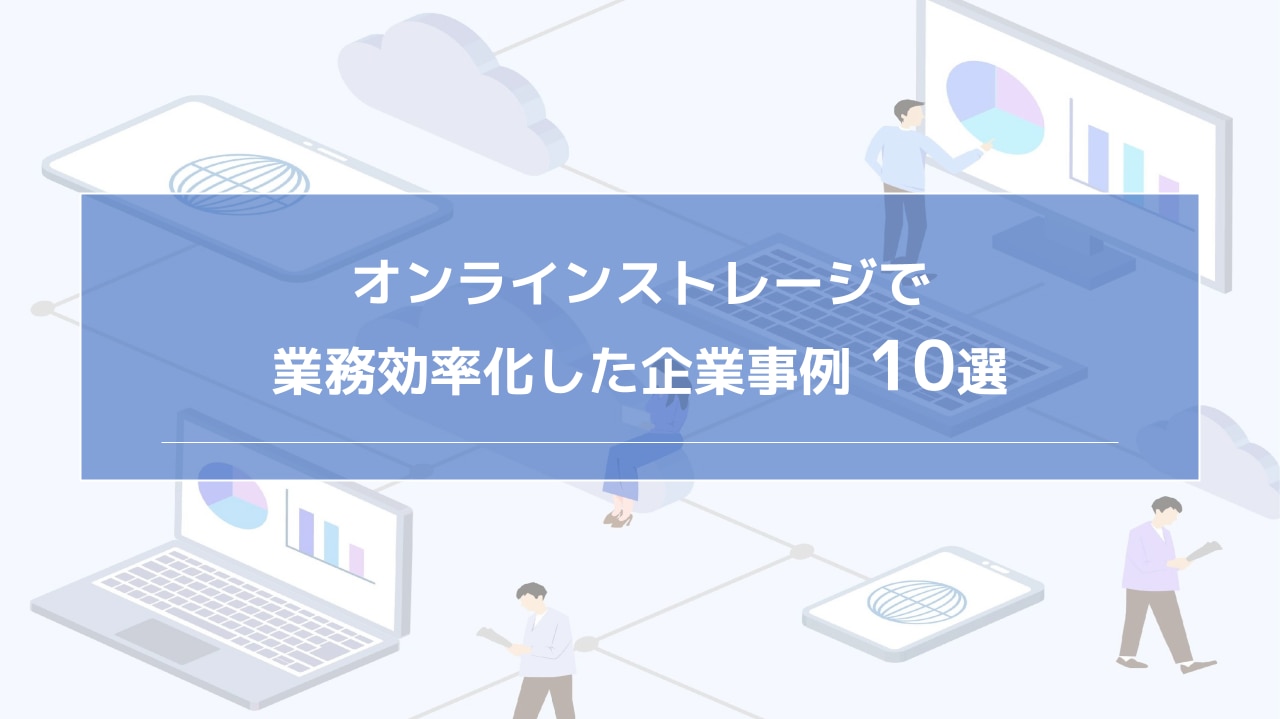 オンラインストレージで
業務効率化した企業事例 10選